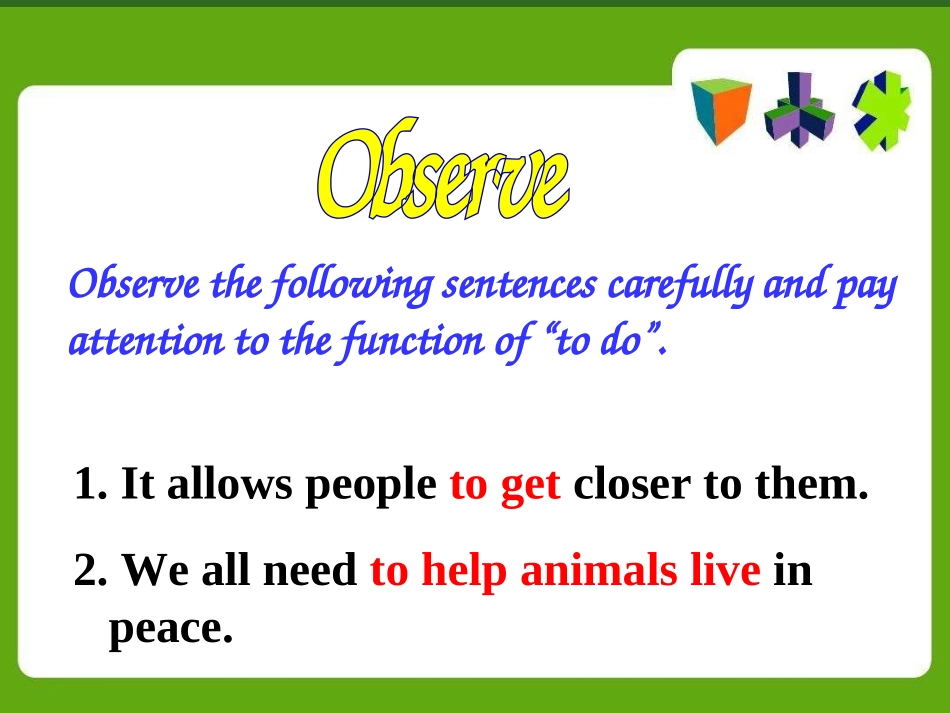 Observe

Observe the following sentences carefully and pay attention to the function of “to do”.

1. It allows people to get closer to them.

2. We all need to help animals live in peace.